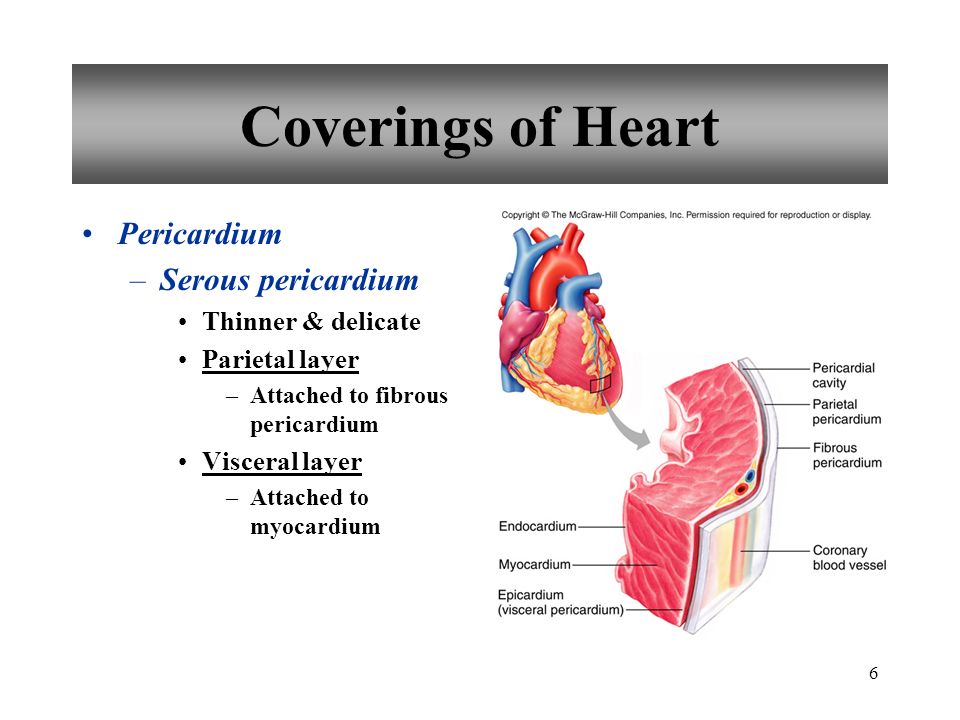 Coverings of Heart

• Pericardium
– Serous pericardium
• Thinner & delicate
• Parietal layer
– Attached to fibrous pericardium
• Visceral layer
– Attached to myocardium

Copyright © The McGraw-Hill Companies, Inc. Permission required for reproduction or display.

Pericardial cavity
Parietal pericardium
Fibrous pericardium
Coronary blood vessel
Endocardium
Myocardium
Epicardium (visceral pericardium)

6